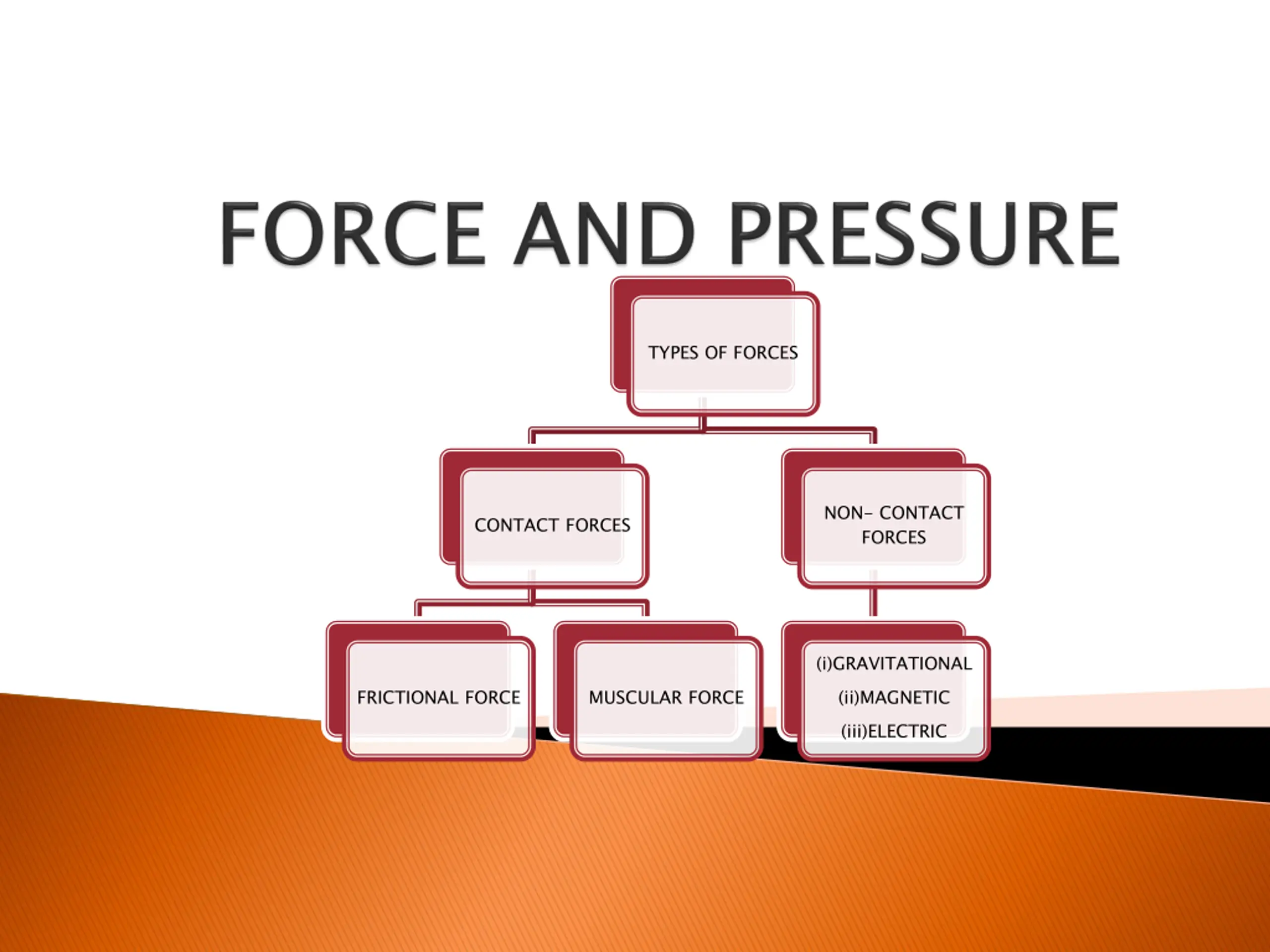 FORCE AND PRESSURE

TYPES OF FORCES

CONTACT FORCES

NON- CONTACT FORCES

FRICTIONAL FORCE

MUSCULAR FORCE

(i)GRAVITATIONAL
(ii)MAGNETIC
(iii)ELECTRIC